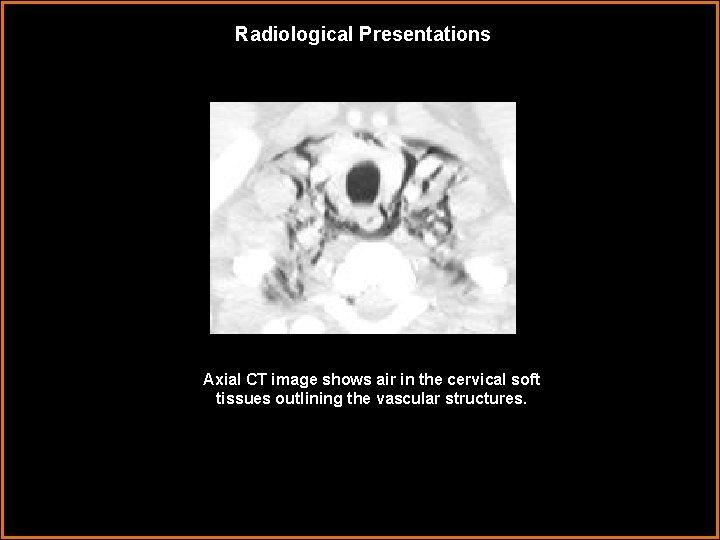 Radiological Presentations

Axial CT image shows air in the cervical soft tissues outlining the vascular structures.